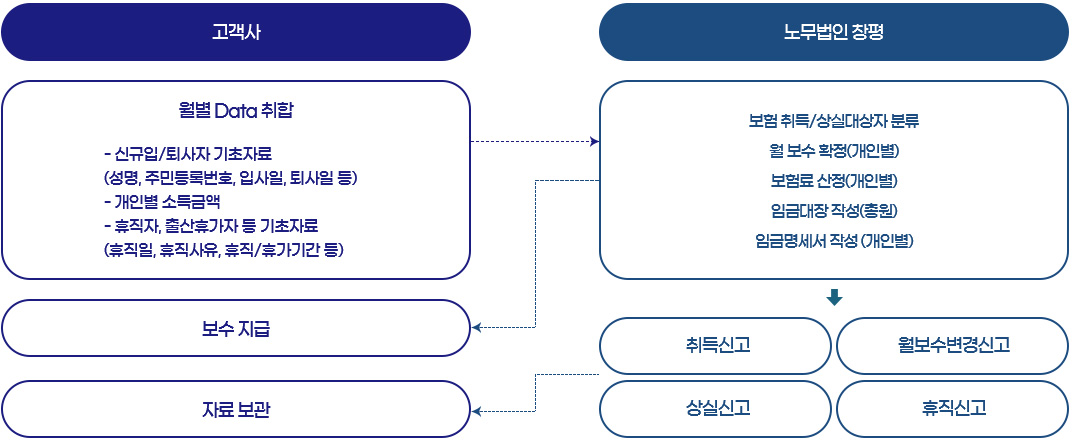 고객사

월별 Data 취합

- 신규입/퇴사자 기초자료
(성명, 주민등록번호, 입사일, 퇴사일 등)
- 개인별 소득금액
- 휴직자, 출산휴가자 등 기초자료
(휴직일, 휴직사유, 휴직/휴가기간 등)

보수 지급

자료 보관

노무법인 창평

보험 취득/상실대상자 분류
월 보수 확정(개인별)
보험료 산정(개인별)
임금대장 작성(총원)
임금명세서 작성 (개인별)

취득신고

월보수변경신고

상실신고

휴직신고